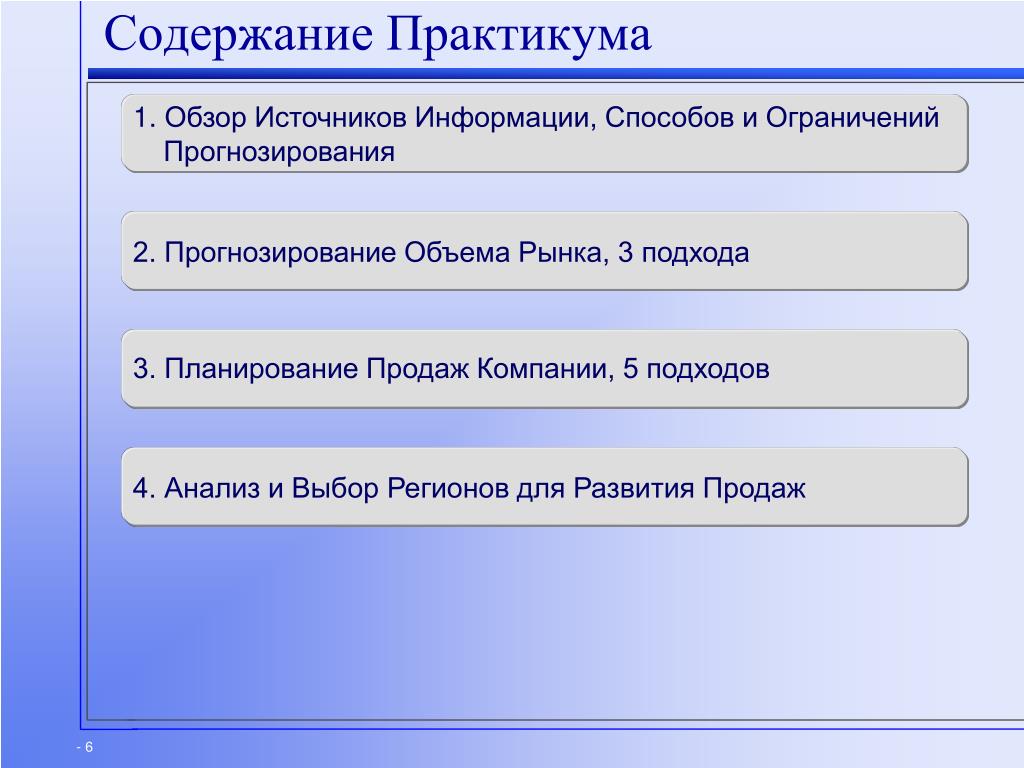 Содержание Практикума

1. Обзор Источников Информации, Способов и Ограничений Прогнозирования

2. Прогнозирование Объема Рынка, 3 подхода

3. Планирование Продаж Компании, 5 подходов

4. Анализ и Выбор Регионов для Развития Продаж

- 6